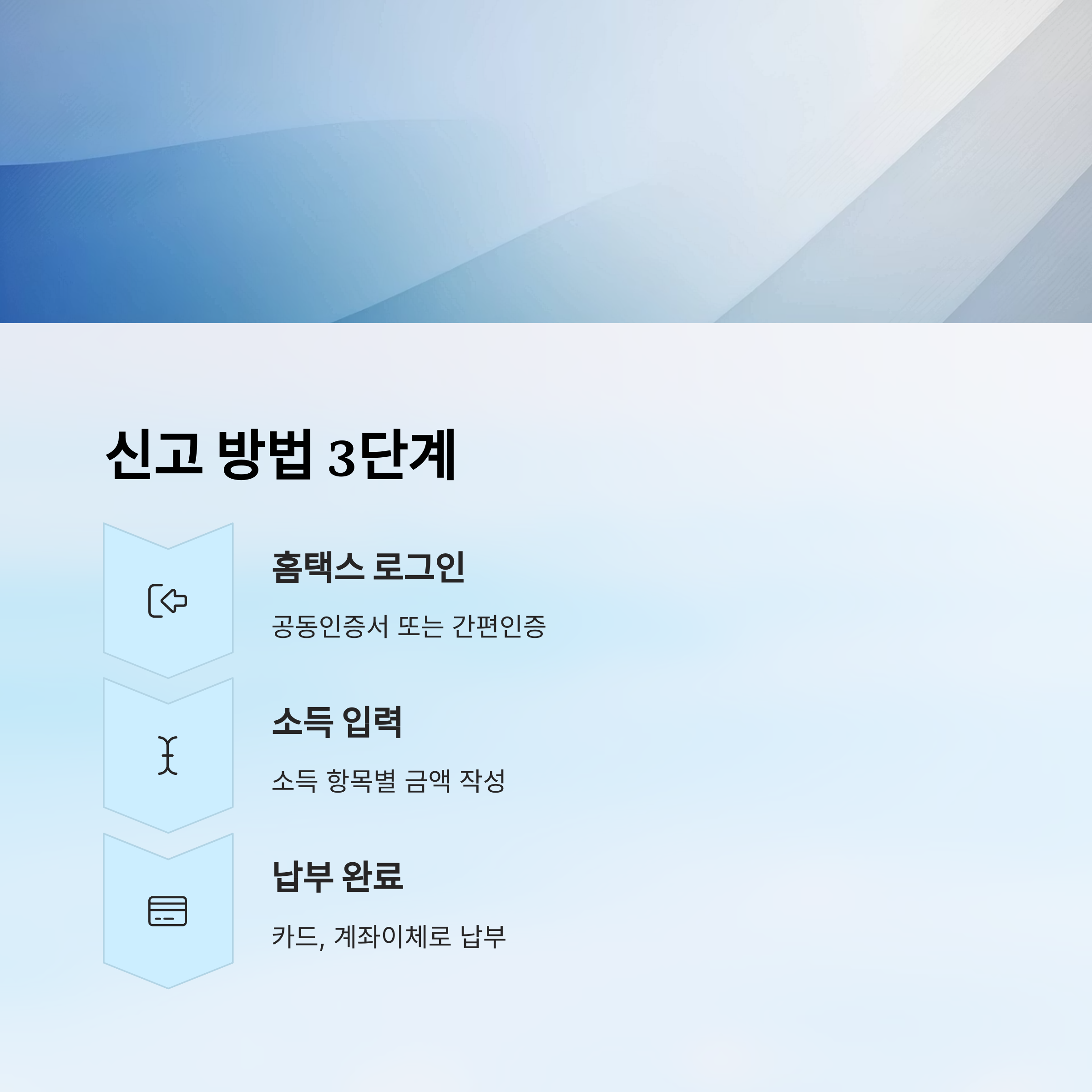 신고 방법 3단계

홈택스 로그인

공동인증서 또는 간편인증

소득 입력

소득 항목별 금액 작성

납부 완료

카드, 계좌이체로 납부